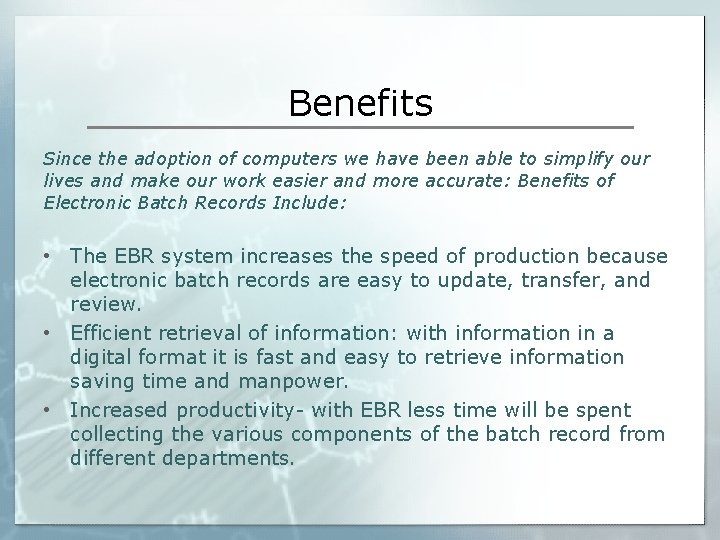 Benefits

Since the adoption of computers we have been able to simplify our lives and make our work easier and more accurate: Benefits of Electronic Batch Records Include:

• The EBR system increases the speed of production because electronic batch records are easy to update, transfer, and review.
• Efficient retrieval of information: with information in a digital format it is fast and easy to retrieve information saving time and manpower.
• Increased productivity- with EBR less time will be spent collecting the various components of the batch record from different departments.